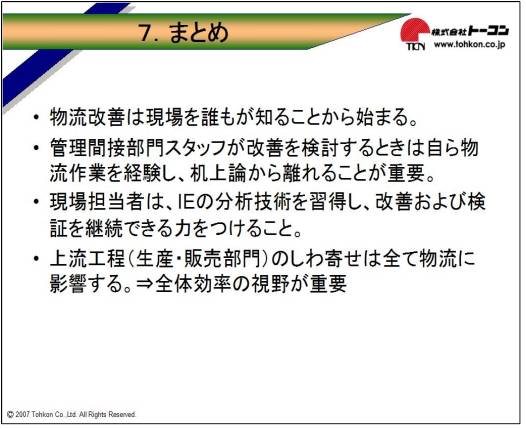 7. まとめ

TKN 株式会社トーコン www.tohkon.co.jp

• 物流改善は現場を誰もが知ることから始まる。

• 管理間接部門スタッフが改善を検討するときは自ら物流作業を経験し、机上論から離れることが重要。

• 現場担当者は、IEの分析技術を習得し、改善および検証を継続できる力をつけること。

• 上流工程(生産・販売部門)のしわ寄せは全て物流に影響する。⇒全体効率の視野が重要

© 2007 Tohkon Co. Ltd. All Rights Reserved.